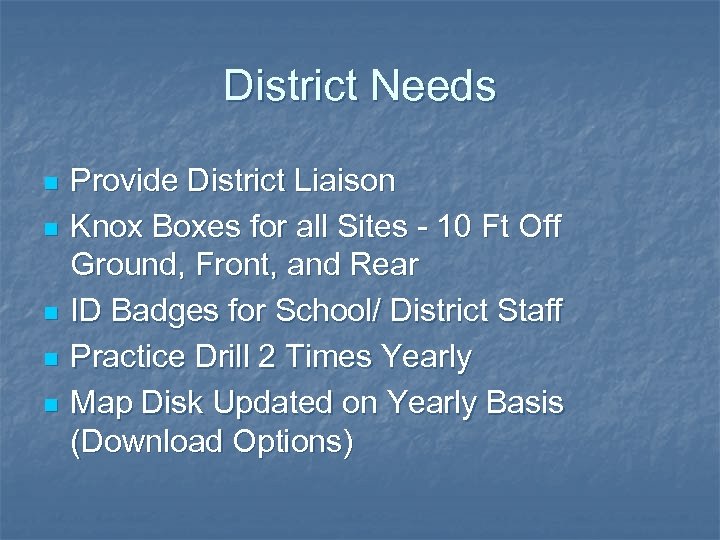 District Needs

- Provide District Liaison
- Knox Boxes for all Sites - 10 Ft Off Ground, Front, and Rear
- ID Badges for School/ District Staff
- Practice Drill 2 Times Yearly
- Map Disk Updated on Yearly Basis (Download Options)